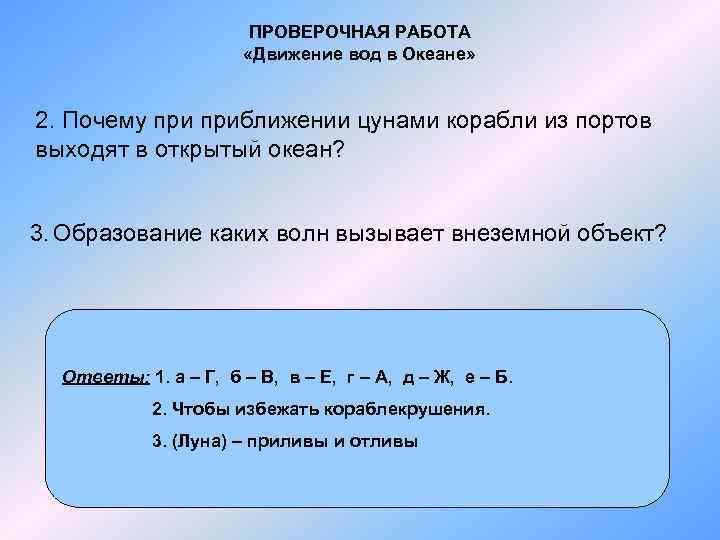 ПРОВЕРОЧНАЯ РАБОТА
«Движение вод в Океане»

2. Почему при приближении цунами корабли из портов выходят в открытый океан?

3. Образование каких волн вызывает внеземной объект?

Ответы: 1. а – Г, б – В, в – Е, г – А, д – Ж, е – Б.

2. Чтобы избежать кораблекрушения.

3. (Луна) – приливы и отливы